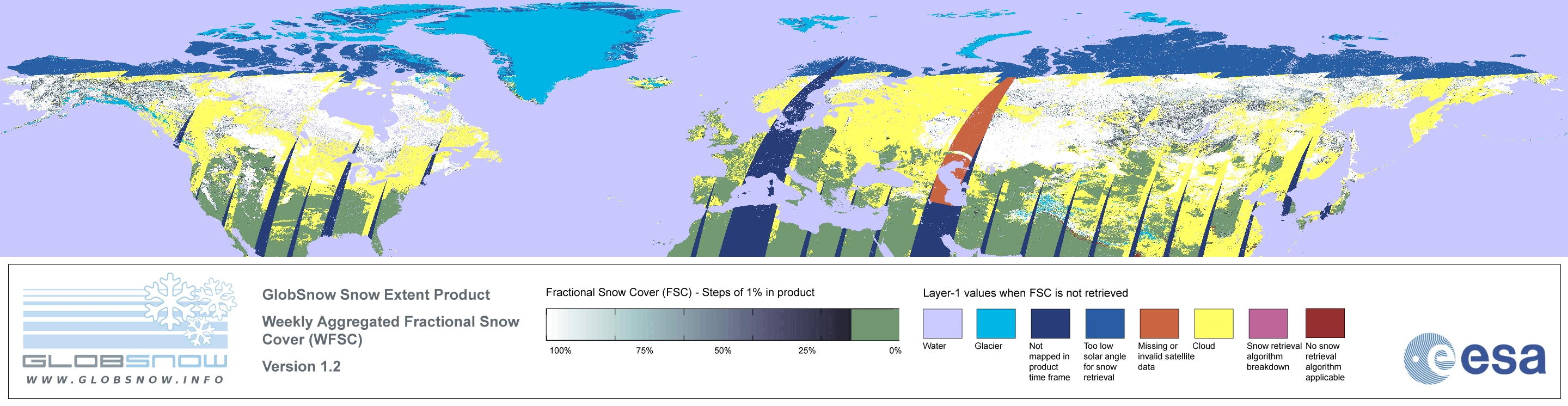 GLOBSNOW
WWW.GLOBSNOW.INFO

GlobSnow Snow Extent Product

Weekly Aggregated Fractional Snow Cover (WFSC)

Version 1.2

Fractional Snow Cover (FSC) - Steps of 1% in product

100% 75% 50% 25% 0%

Layer-1 values when FSC is not retrieved

Water

Glacier

Not mapped in product time frame

Too low solar angle for snow retrieval

Missing or invalid satellite data

Cloud

Snow retrieval algorithm breakdown

No snow retrieval algorithm applicable

esa